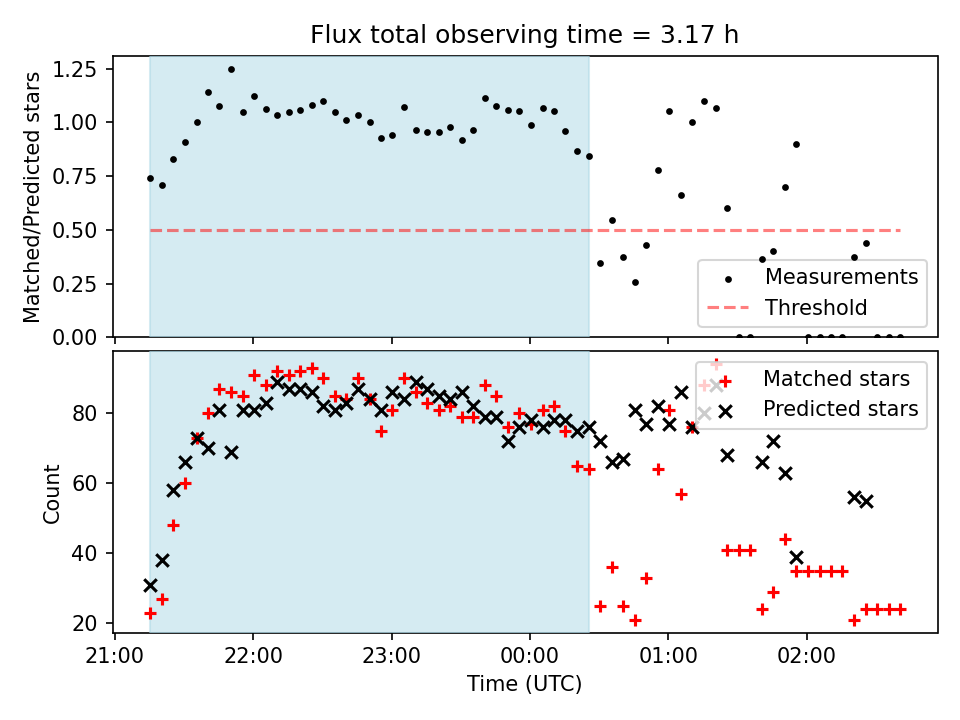 Flux total observing time = 3.17 h

Matched/Predicted stars

1.25
1.00
0.75
0.50
0.25
0.00

Measurements
Threshold

Count

80
60
40
20

Matched stars
Predicted stars

21:00
22:00
23:00
00:00
01:00
02:00

Time (UTC)